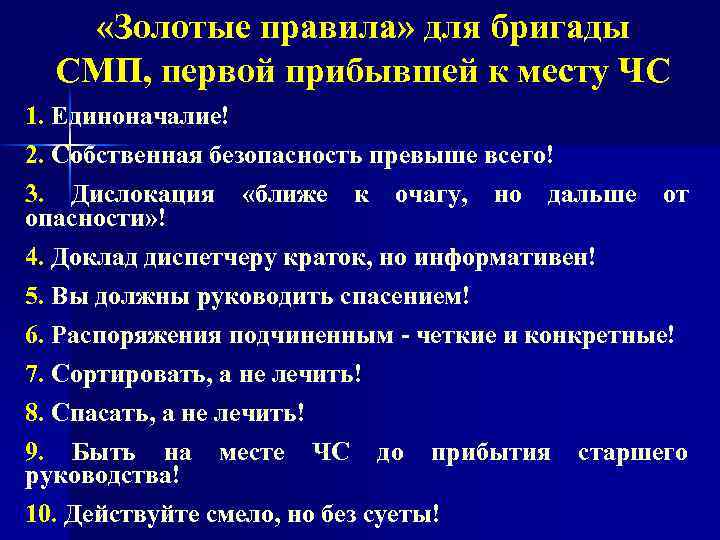 «Золотые правила» для бригады СМП, первой прибывшей к месту ЧС

1. Единоначалие!

2. Собственная безопасность превыше всего!

3. Дислокация «ближе к очагу, но дальше от опасности»!

4. Доклад диспетчеру краток, но информативен!

5. Вы должны руководить спасением!

6. Распоряжения подчиненным - четкие и конкретные!

7. Сортировать, а не лечить!

8. Спасать, а не лечить!

9. Быть на месте ЧС до прибытия старшего руководства!

10. Действуйте смело, но без суеты!